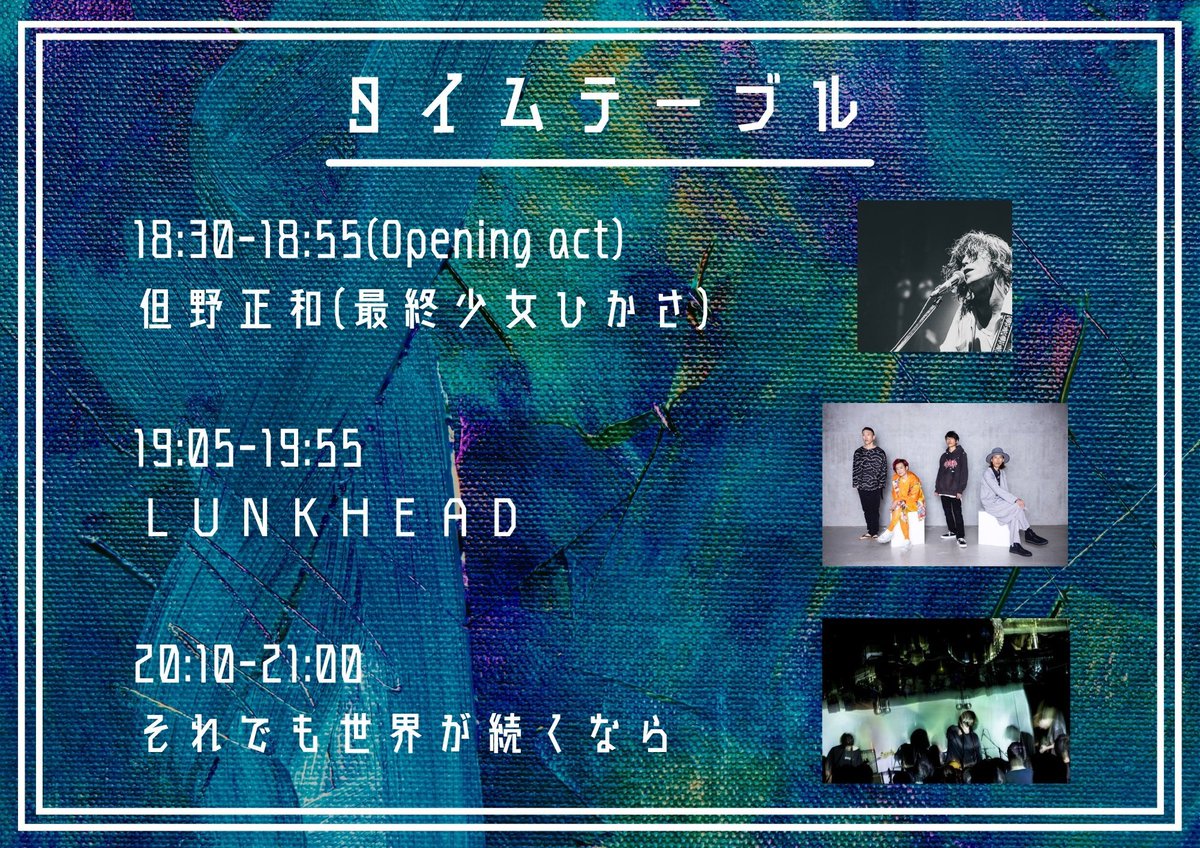 タイムテーブル

18:30-18:55(Opening act)
但野正和(最終少女ひかさ)

19:05-19:55
LUNKHEAD

20:10-21:00
それでも世界が続くなら